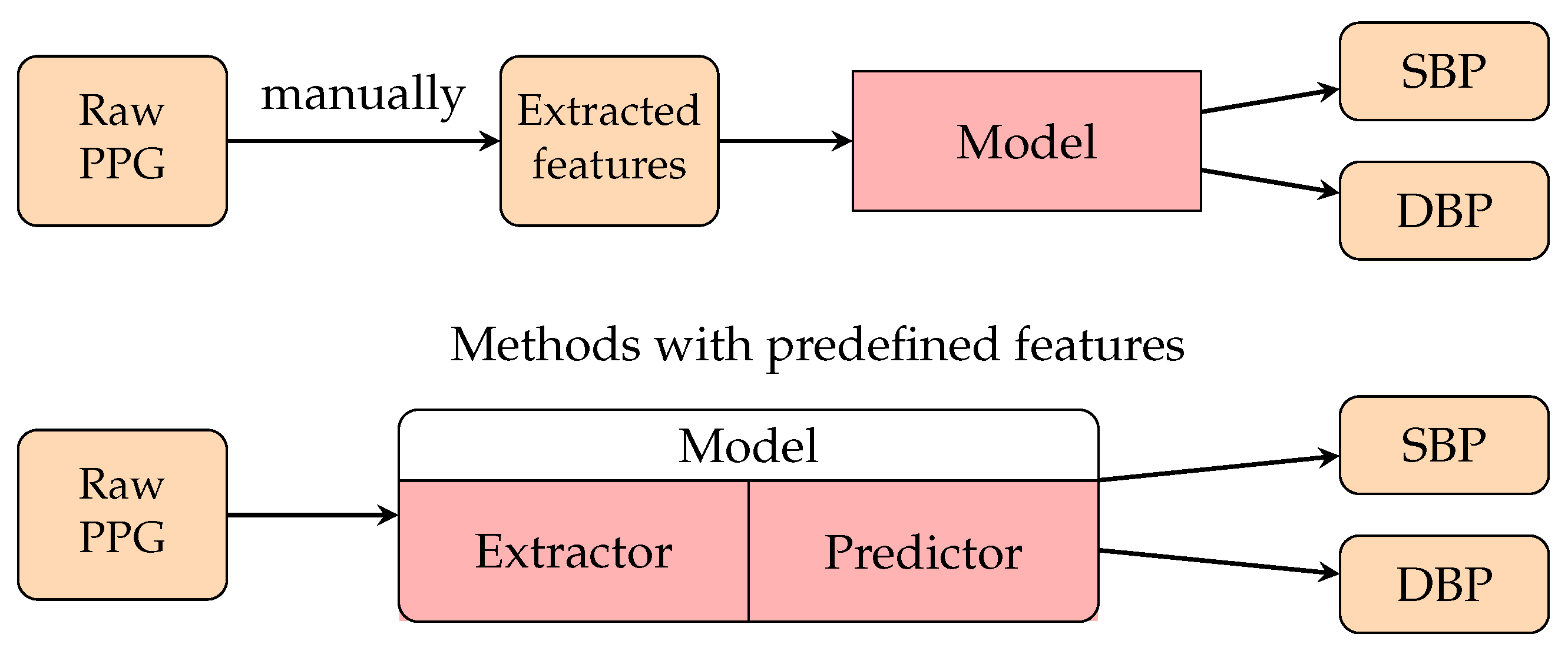 Raw PPG

manually

Extracted features

Model

SBP

DBP

Methods with predefined features

Raw PPG

Model

Extractor

Predictor

SBP

DBP